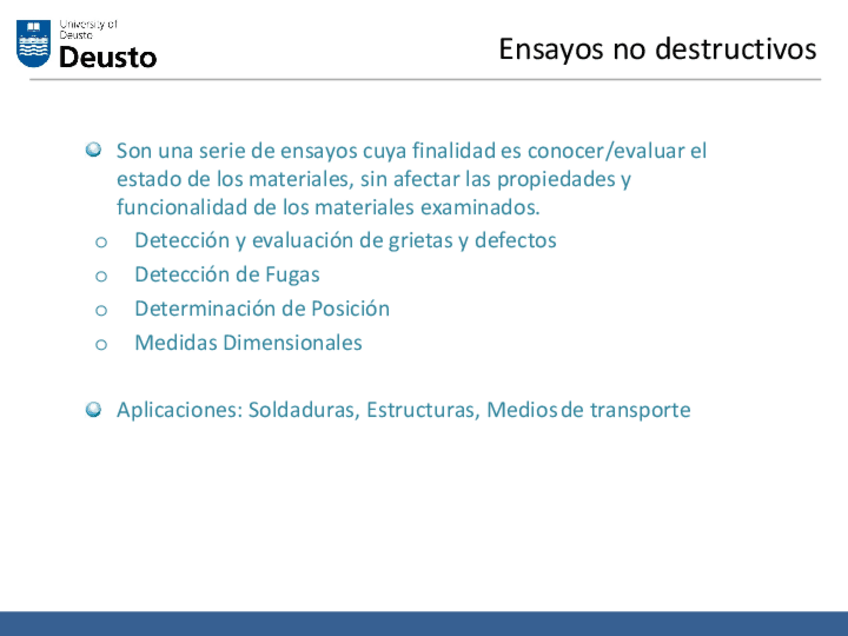 University of Deusto
Deusto

Ensayos no destructivos

Son una serie de ensayos cuya finalidad es conocer/evaluar el estado de los materiales, sin afectar las propiedades y funcionalidad de los materiales examinados.

o Detección y evaluación de grietas y defectos
o Detección de Fugas
o Determinación de Posición
o Medidas Dimensionales

Aplicaciones: Soldaduras, Estructuras, Medios de transporte